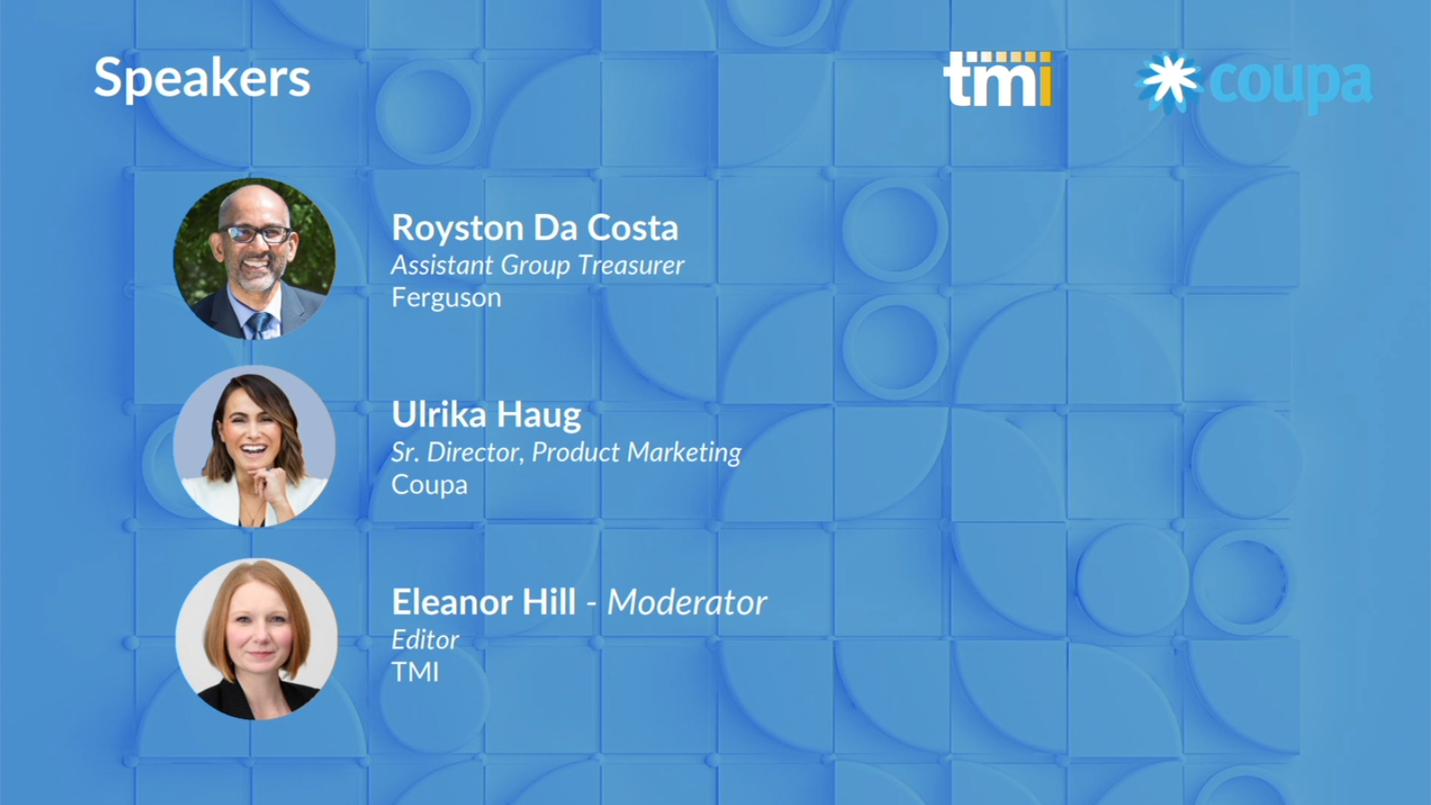 Speakers

tmi

coupa

Royston Da Costa
Assistant Group Treasurer
Ferguson

Ulrika Haug
Sr. Director, Product Marketing
Coupa

Eleanor Hill - Moderator
Editor
TMI